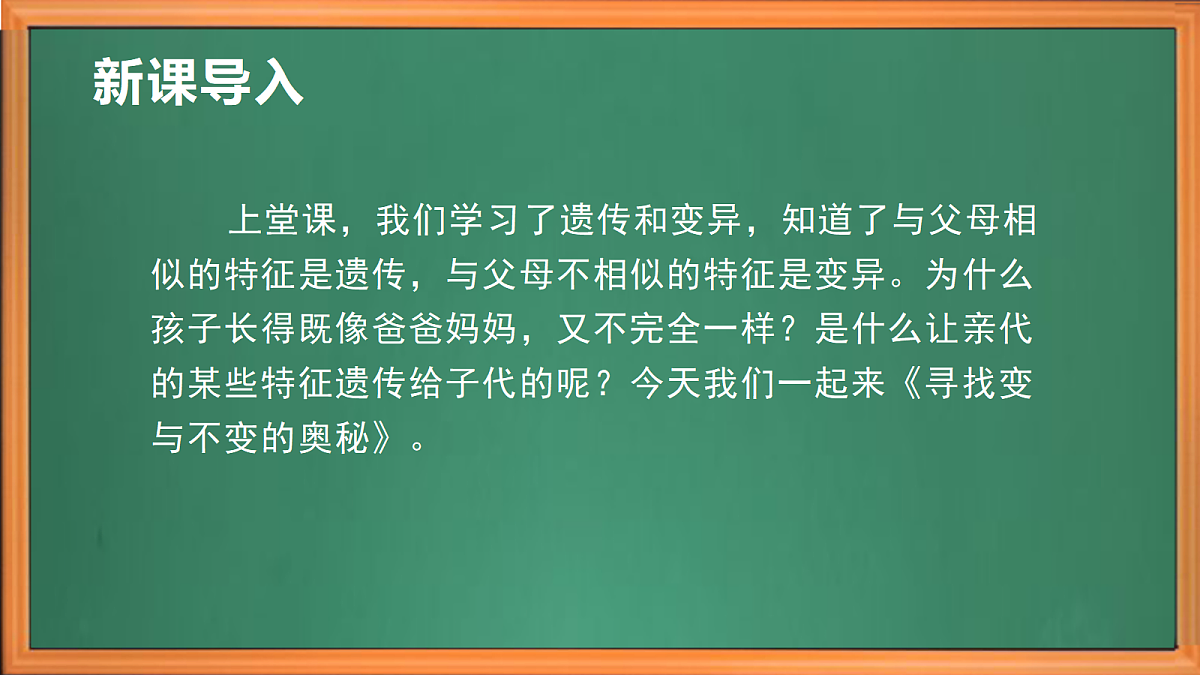 新课导入

上堂课，我们学习了遗传和变异，知道了与父母相似的特征是遗传，与父母不相似的特征是变异。为什么孩子长得既像爸爸妈妈，又不完全一样？是什么让亲代的某些特征遗传给子代的呢？今天我们一起来《寻找变与不变的奥秘》。